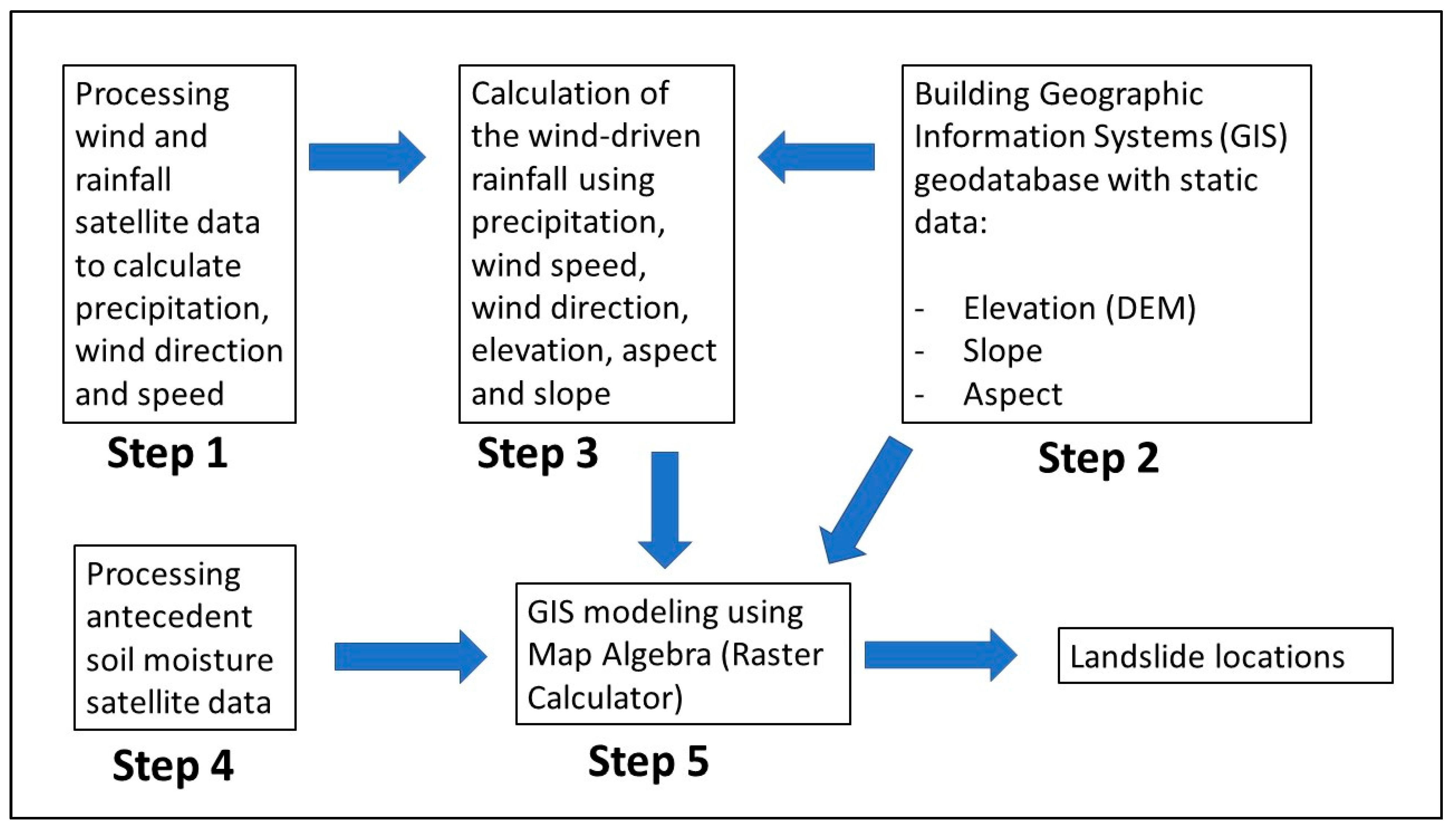 Processing wind and rainfall satellite data to calculate precipitation, wind direction and speed

Step 1

Calculation of the wind-driven rainfall using precipitation, wind speed, wind direction, elevation, aspect and slope

Step 3

Building Geographic Information Systems (GIS) geodatabase with static data:

- Elevation (DEM)
- Slope
- Aspect

Step 2

Processing antecedent soil moisture satellite data

Step 4

GIS modeling using Map Algebra (Raster Calculator)

Step 5

Landslide locations